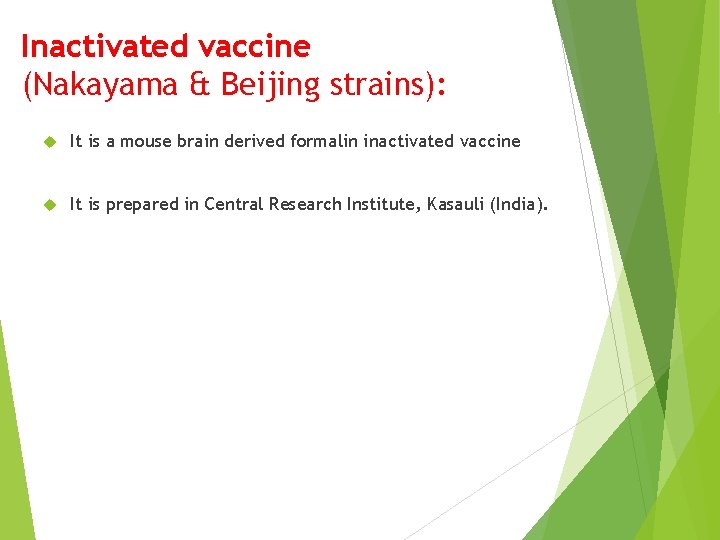 Inactivated vaccine
(Nakayama & Beijing strains):

It is a mouse brain derived formalin inactivated vaccine

It is prepared in Central Research Institute, Kasauli (India).